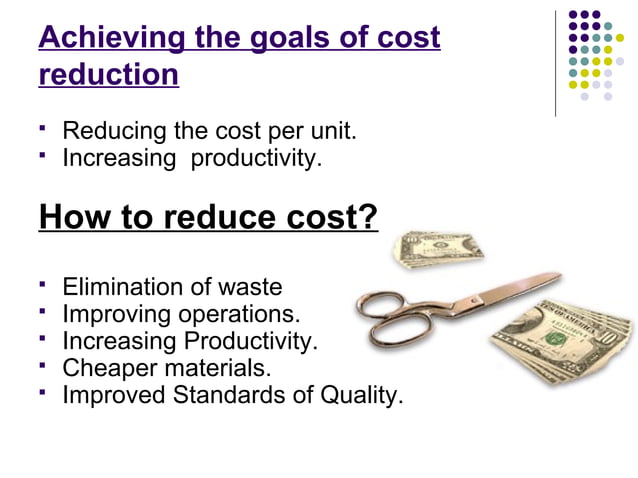 Achieving the goals of cost reduction

- Reducing the cost per unit.
- Increasing productivity.

How to reduce cost?

- Elimination of waste
- Improving operations.
- Increasing Productivity.
- Cheaper materials.
- Improved Standards of Quality.